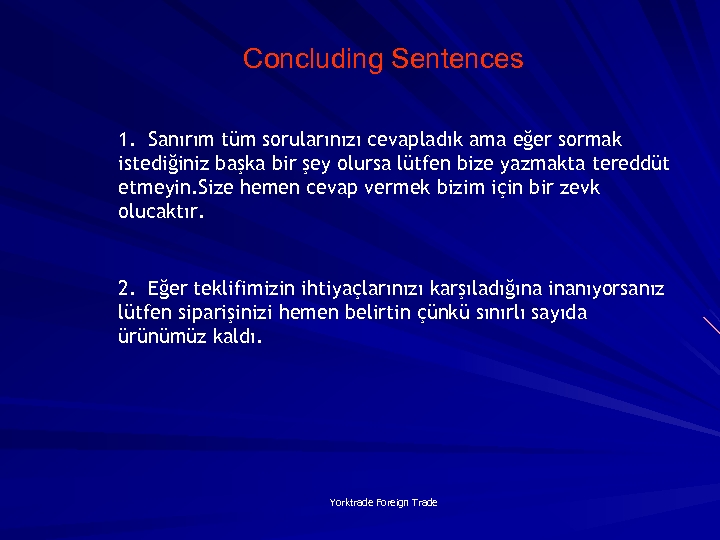 Concluding Sentences

1. Sanırım tüm sorularınızı cevapladık ama eğer sormak istediğiniz başka bir şey olursa lütfen bize yazmakta tereddüt etmeyin.Size hemen cevap vermek bizim için bir zevk olucaktır.

2. Eğer teklifimizin ihtiyaçlarınızı karşıladığına inanıyorsanız lütfen siparişinizi hemen belirtin çünkü sınırlı sayıda ürünümüz kaldı.

Yorktrade Foreign Trade